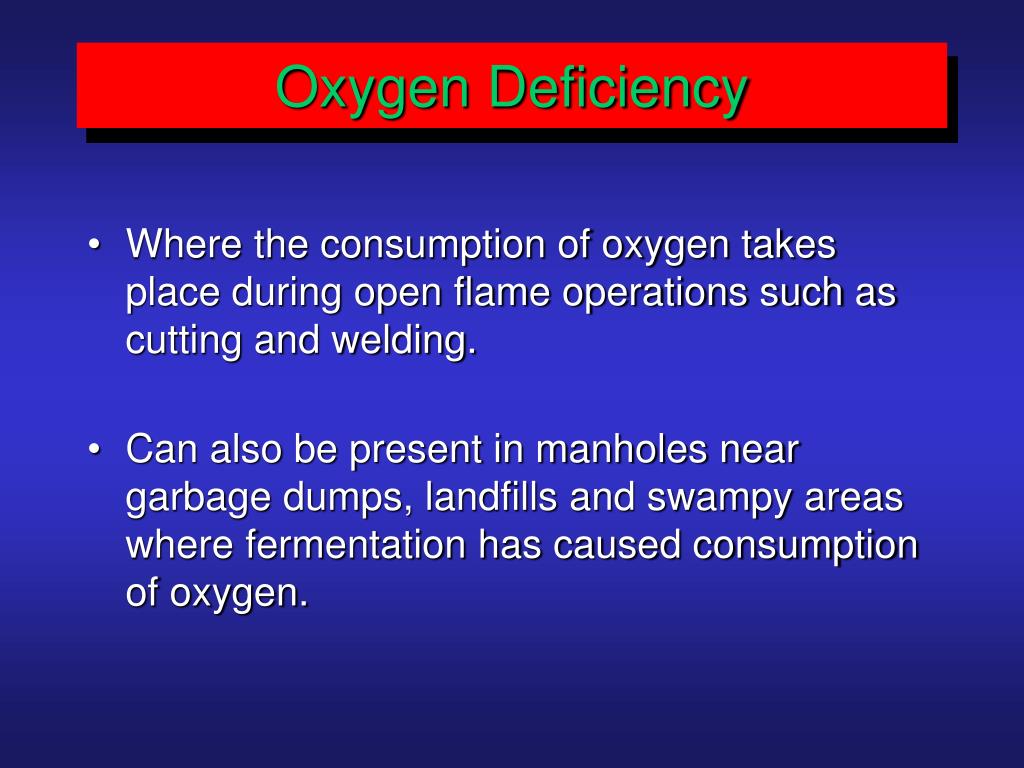 Oxygen Deficiency

• Where the consumption of oxygen takes place during open flame operations such as cutting and welding.

• Can also be present in manholes near garbage dumps, landfills and swampy areas where fermentation has caused consumption of oxygen.